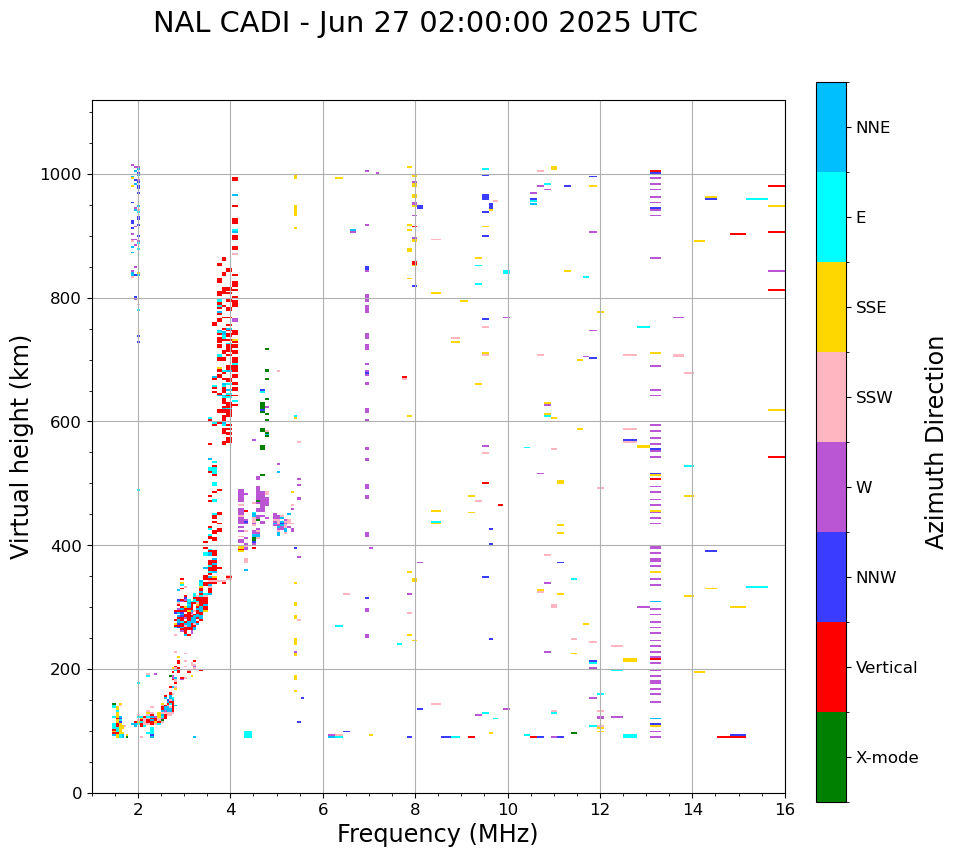 NAL CADI - Jun 27 02:00:00 2025 UTC

Virtual height (km)

1000
800
600
400
200
0

2
4
6
8
10
12
14
16

Frequency (MHz)

NNE
E
SSE
SSW
W
NNW
Vertical
X-mode

Azimuth Direction